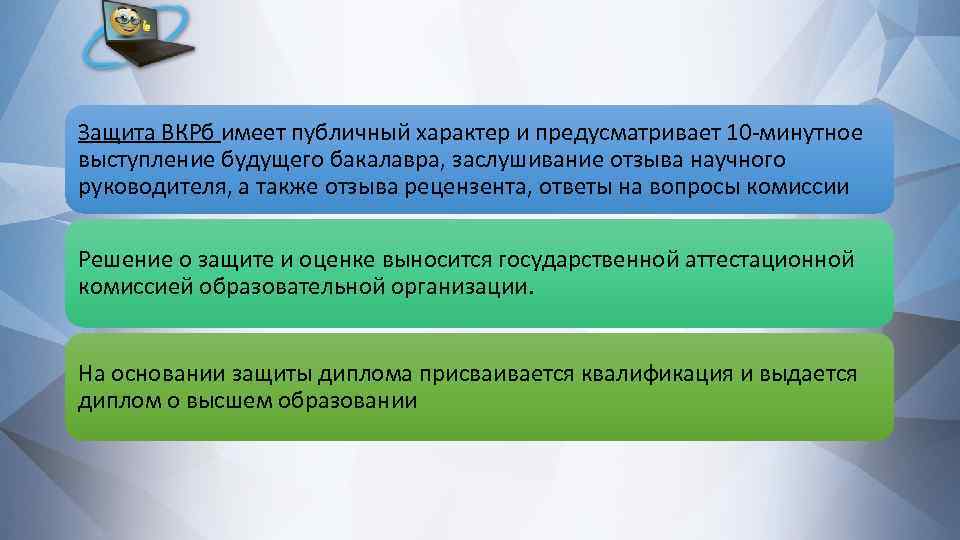 Защита ВКРб имеет публичный характер и предусматривает 10-минутное выступление будущего бакалавра, заслушивание отзыва научного руководителя, а также отзыва рецензента, ответы на вопросы комиссии

Решение о защите и оценке выносится государственной аттестационной комиссией образовательной организации.

На основании защиты диплома присваивается квалификация и выдается диплом о высшем образовании